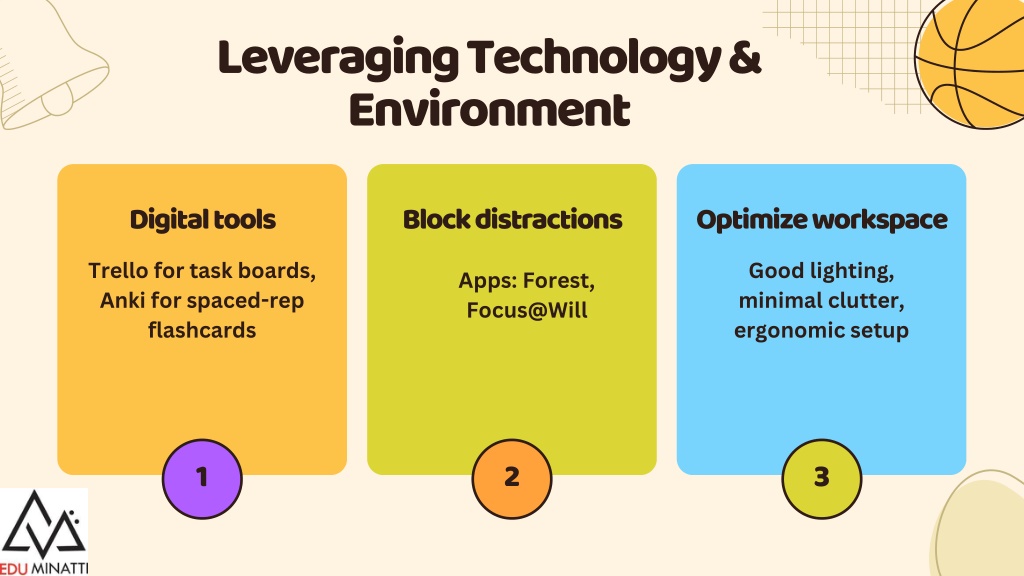 Leveraging Technology & Environment

Digital tools

Trello for task boards, Anki for spaced-rep flashcards

1

Block distractions

Apps: Forest, Focus@Will

2

Optimize workspace

Good lighting, minimal clutter, ergonomic setup

3

EDU MINATTI